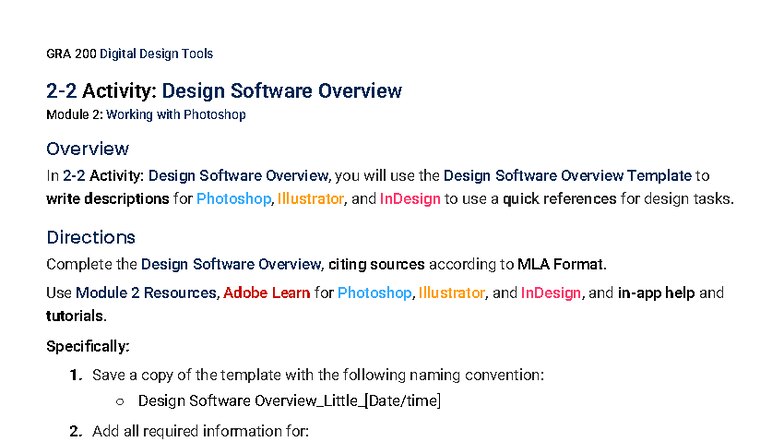 GRA 200 Digital Design Tools

2-2 Activity: Design Software Overview
Module 2: Working with Photoshop

Overview
In 2-2 Activity: Design Software Overview, you will use the Design Software Overview Template to write descriptions for Photoshop, Illustrator, and InDesign to use a quick references for design tasks.

Directions
Complete the Design Software Overview, citing sources according to MLA Format.

Use Module 2 Resources, Adobe Learn for Photoshop, Illustrator, and InDesign, and in-app help and tutorials.

Specifically:

1. Save a copy of the template with the following naming convention:
   ○ Design Software Overview_Little_[Date/time]
2. Add all required information for: